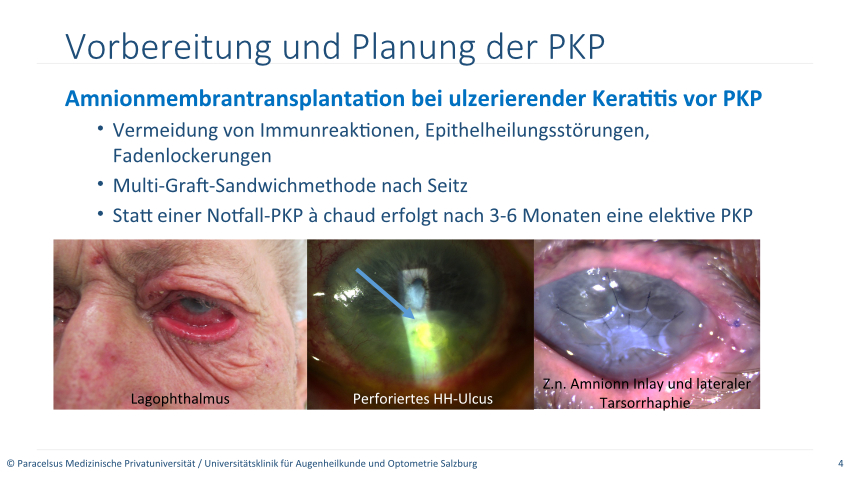 Vorbereitung und Planung der PKP

Amnionmembrantransplantation bei ulzerierender Keratitis vor PKP

• Vermeidung von Immunreaktionen, Epithelheilungsstörungen, Fadenlockerungen
• Multi-Graft-Sandwichmethode nach Seitz
• Statt einer Notfall-PKP à chaud erfolgt nach 3-6 Monaten eine elektive PKP

Lagophthalmus

Perforiertes HH-Ulcus

Z.n. Amnionn Inlay und lateraler Tarsorrhaphie

© Paracelsus Medizinische Privatuniversität / Universitätsklinik für Augenheilkunde und Optometrie Salzburg

4